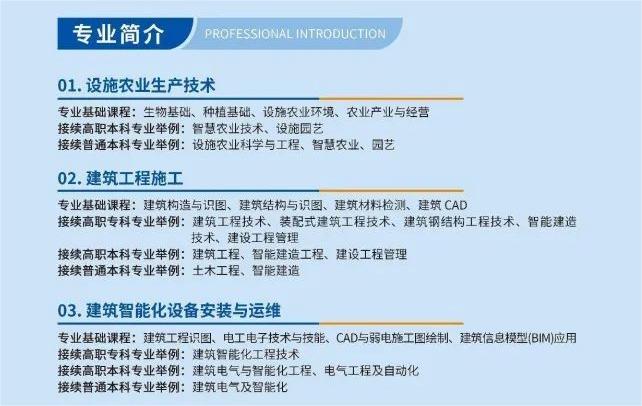 专业简介 PROFESSIONAL INTRODUCTION

01. 设施农业生产技术

专业基础课程：生物基础、种植基础、设施农业环境、农业产业与经营
接续高职本科专业举例：智慧农业技术、设施园艺
接续普通本科专业举例：设施农业科学与工程、智慧农业、园艺

02. 建筑工程施工

专业基础课程：建筑构造与识图、建筑结构与识图、建筑材料检测、建筑 CAD
接续高职专科专业举例：建筑工程技术、装配式建筑工程技术、建筑钢结构工程技术、智能建造技术、建设工程管理
接续高职本科专业举例：建筑工程、智能建造工程、建设工程管理
接续普通本科专业举例：土木工程、智能建造

03. 建筑智能化设备安装与运维

专业基础课程：建筑工程识图、电工电子技术与技能、CAD与弱电施工图绘制、建筑信息模型(BIM)应用
接续高职专科专业举例：建筑智能化工程技术
接续高职本科专业举例：建筑电气与智能化工程、电气工程及自动化
接续普通本科专业举例：建筑电气及智能化